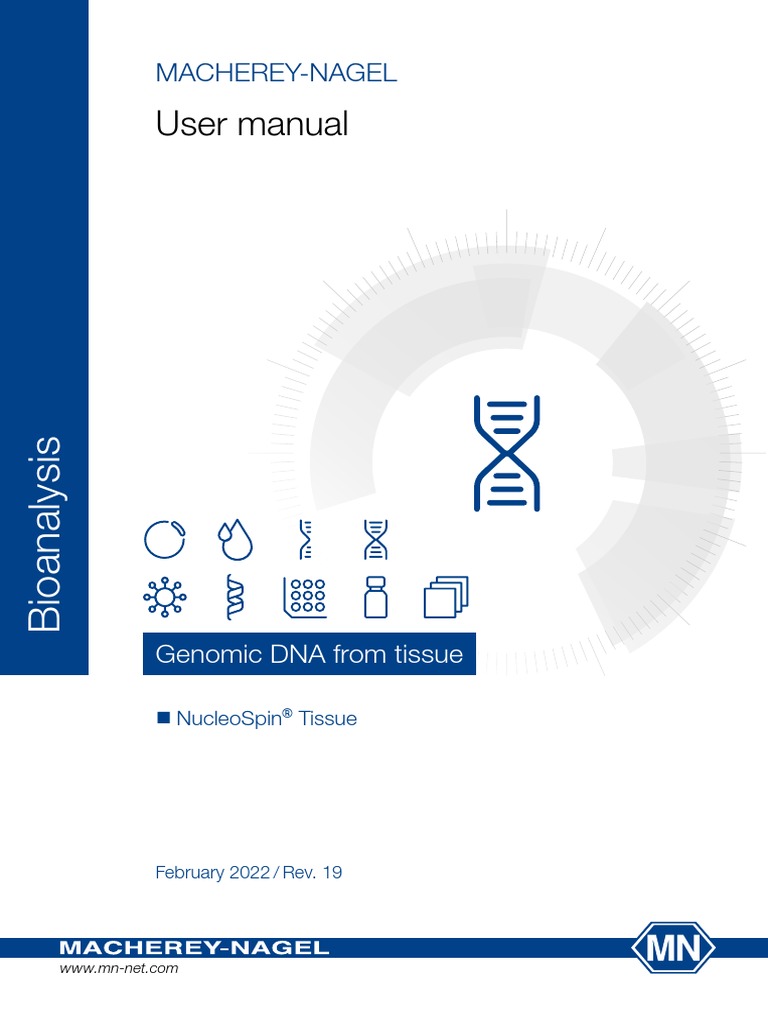 Bioanalysis

MACHEREY-NAGEL

User manual

Genomic DNA from tissue

■ NucleoSpin® Tissue

February 2022 / Rev. 19

MACHEREY-NAGEL

www.mn-net.com

MN